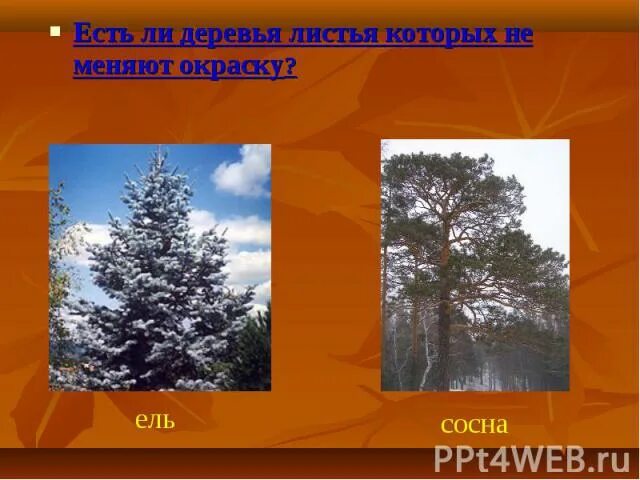 Есть ли деревья листья которых не меняют окраску?

ель

сосна

PPt4WEB.ru